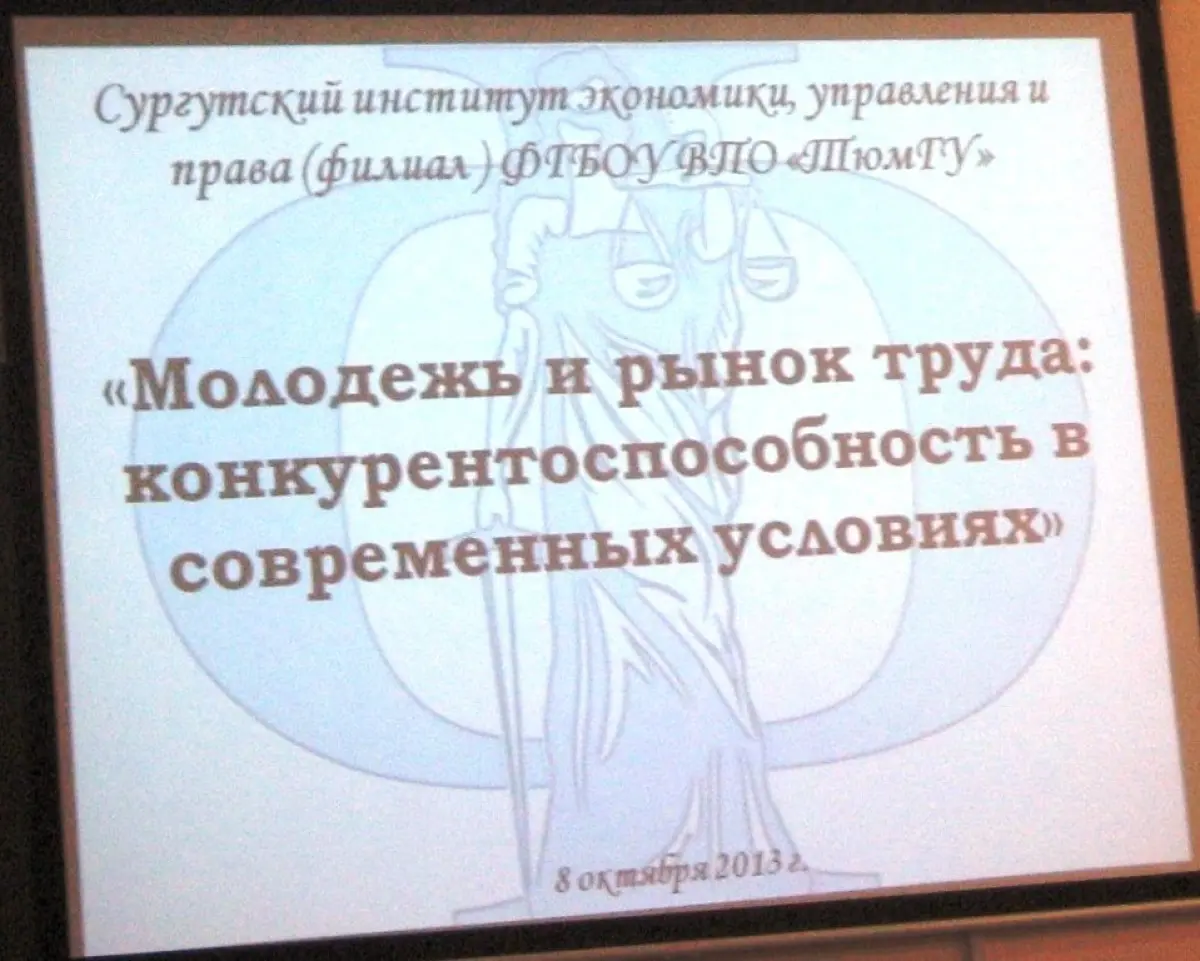 Сургутский институт экономики, управления и права (филиал) ФГБОУ ВПО «ТюмГУ»

«Молодежь и рынок труда: конкурентоспособность в современных условиях»

8 октября 2013 г.